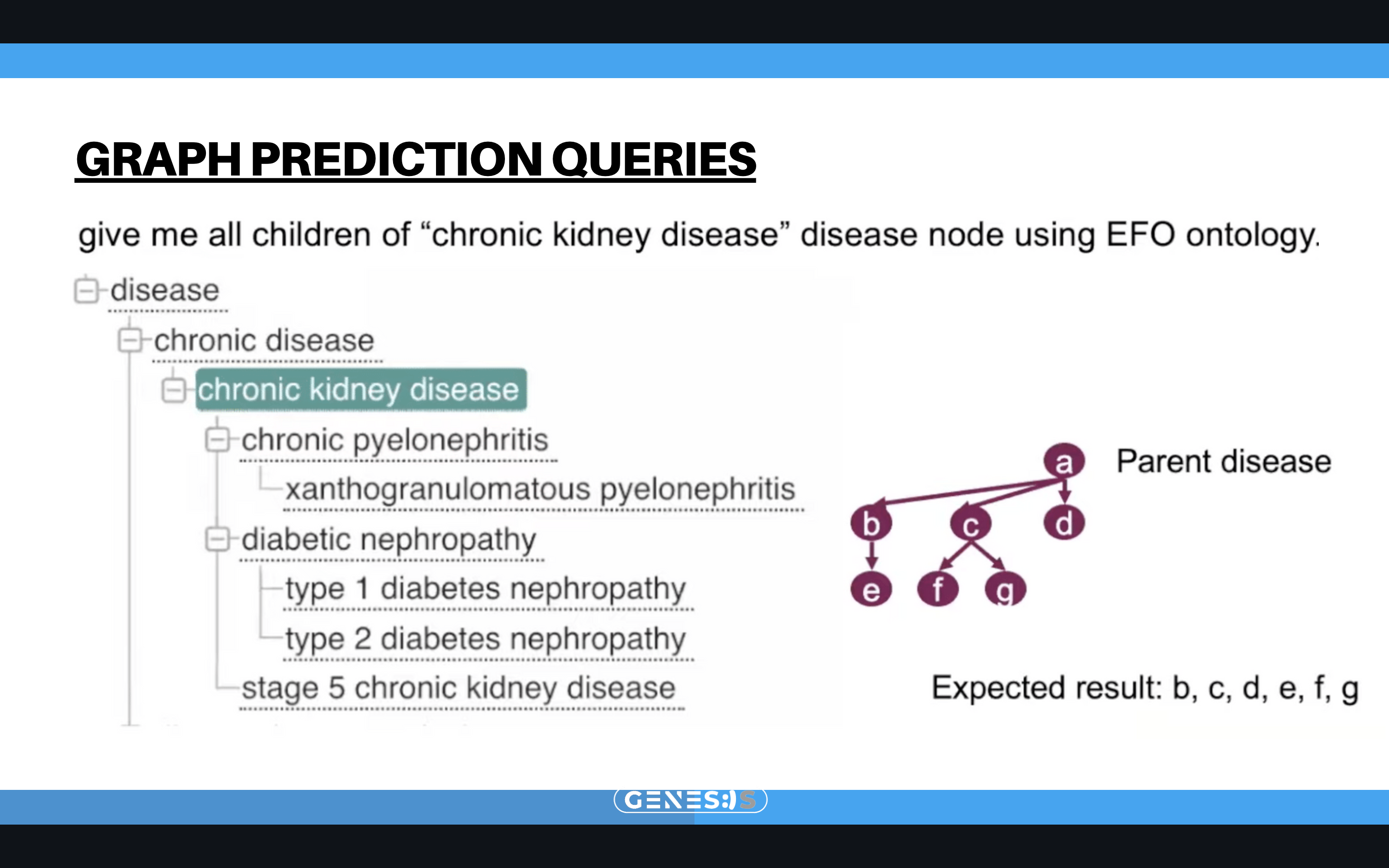 GRAPH PREDICTION QUERIES

give me all children of “chronic kidney disease” disease node using EFO ontology.

disease
chronic disease
chronic kidney disease
chronic pyelonephritis
xanthogranulomatous pyelonephritis
diabetic nephropathy
type 1 diabetes nephropathy
type 2 diabetes nephropathy
stage 5 chronic kidney disease

a
Parent disease
b
c
d
e
f
g

Expected result: b, c, d, e, f, g

GENES:)S